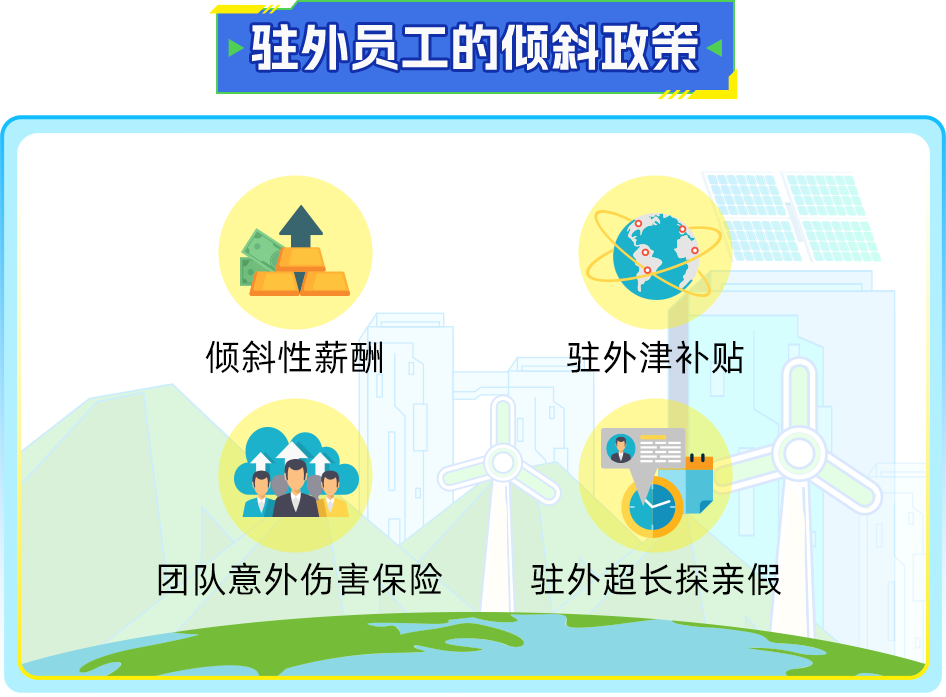 驻外员工的倾斜政策

倾斜性薪酬

驻外津补贴

团队意外伤害保险

驻外超长探亲假